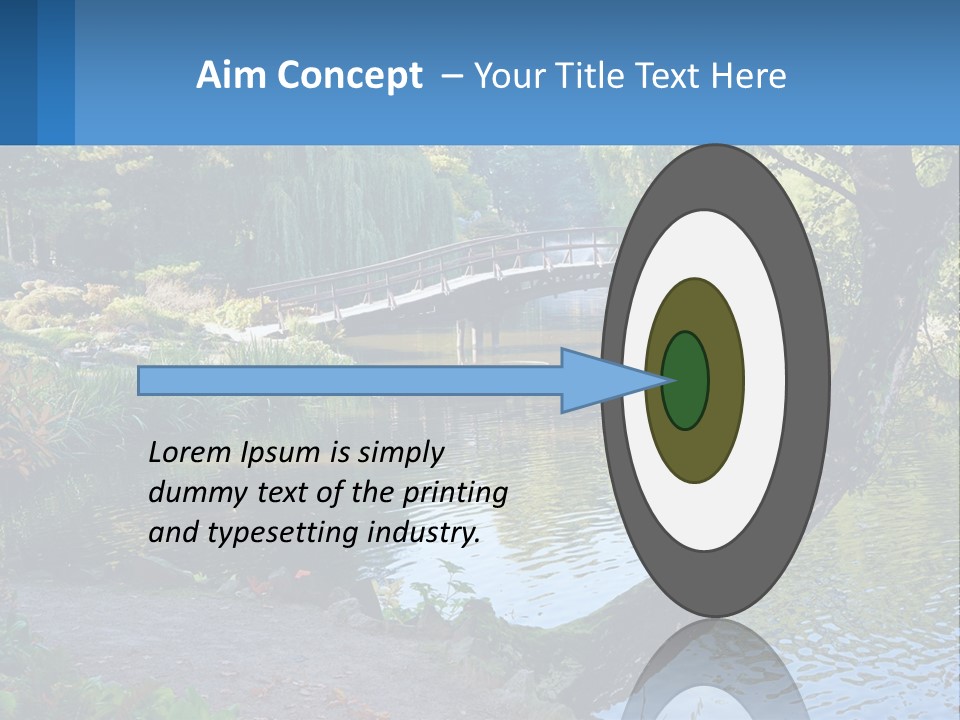 Aim Concept – Your Title Text Here

Lorem Ipsum is simply dummy text of the printing and typesetting industry.